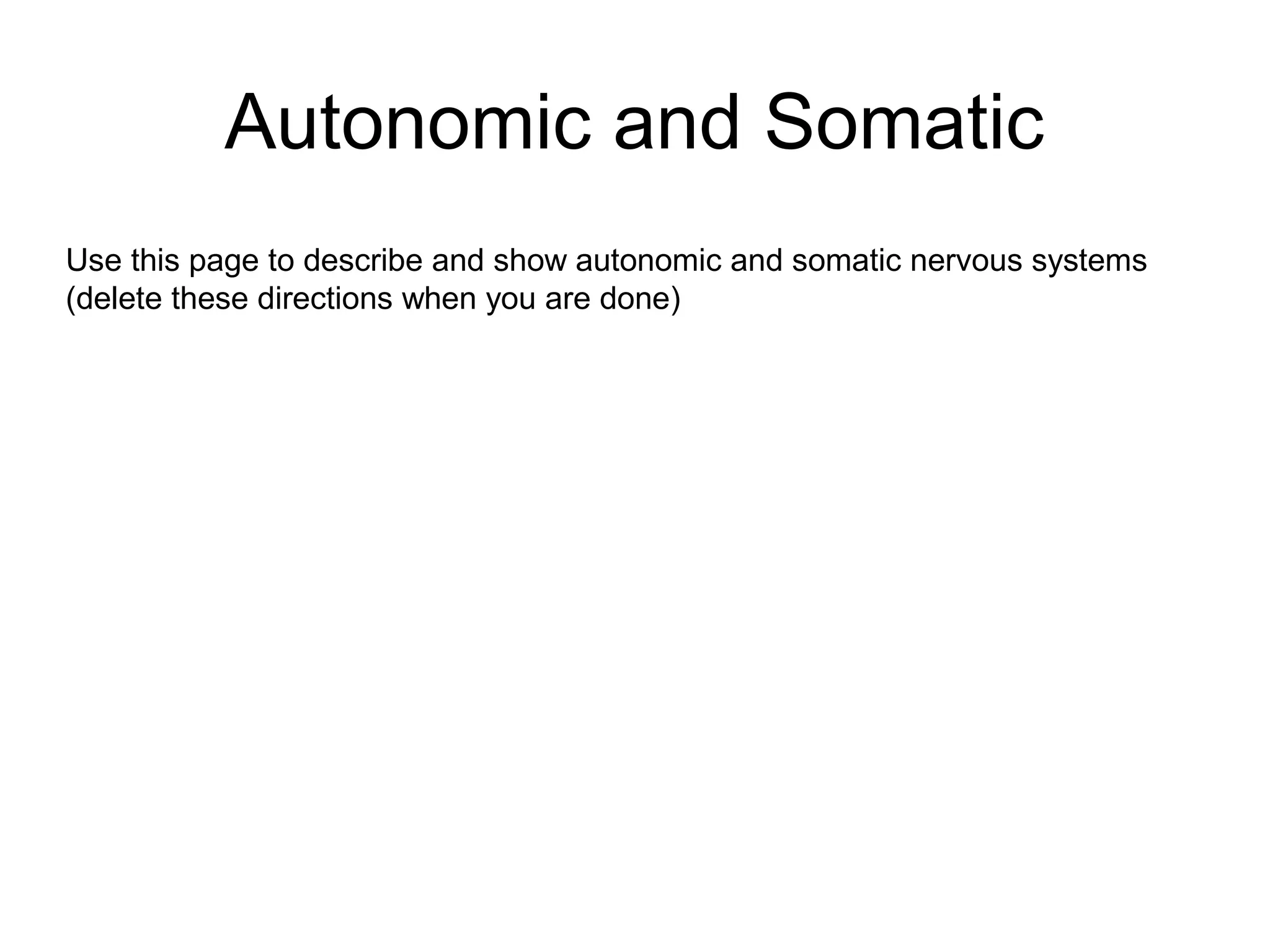 Autonomic and Somatic

Use this page to describe and show autonomic and somatic nervous systems (delete these directions when you are done)